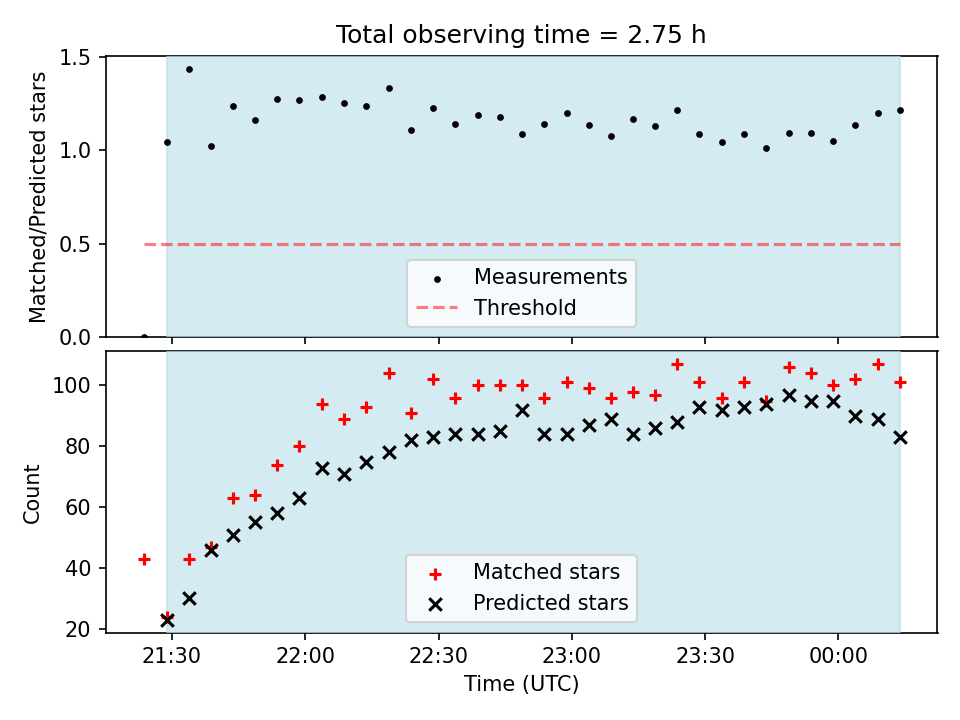 Total observing time = 2.75 h

Matched/Predicted stars

1.5
1.0
0.5
0.0

Measurements
Threshold

Count

100
80
60
40
20

Matched stars
Predicted stars

21:30
22:00
22:30
23:00
23:30
00:00

Time (UTC)